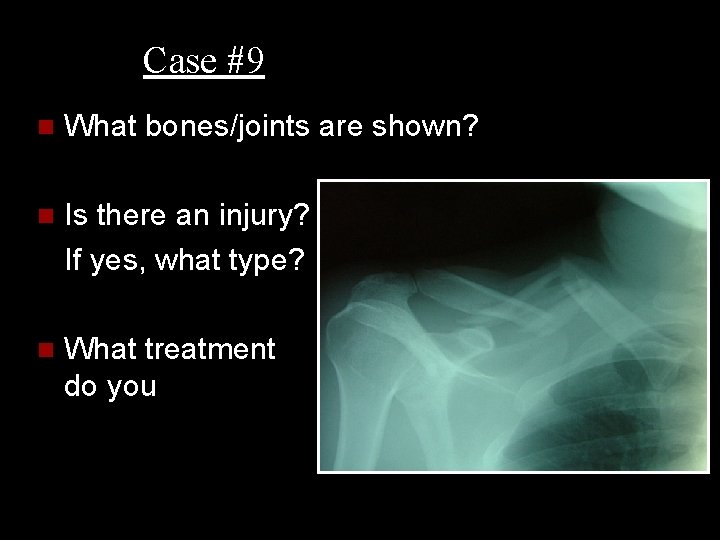 Case #9

What bones/joints are shown?

Is there an injury?
If yes, what type?

What treatment do you